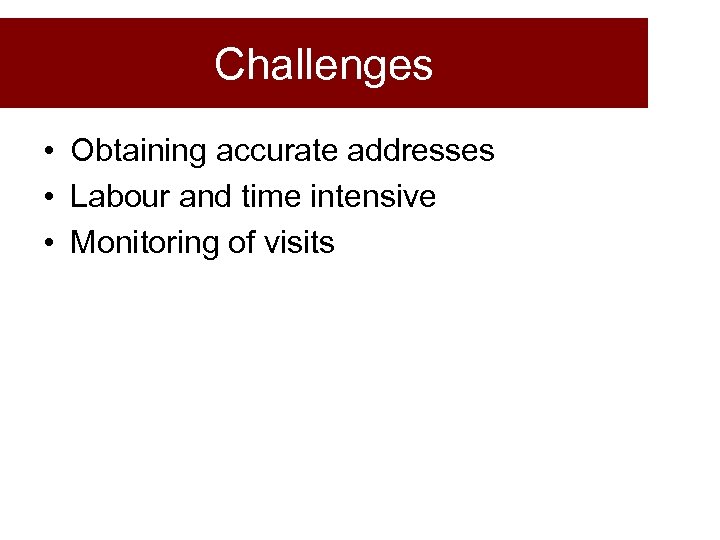 Challenges

• Obtaining accurate addresses
• Labour and time intensive
• Monitoring of visits